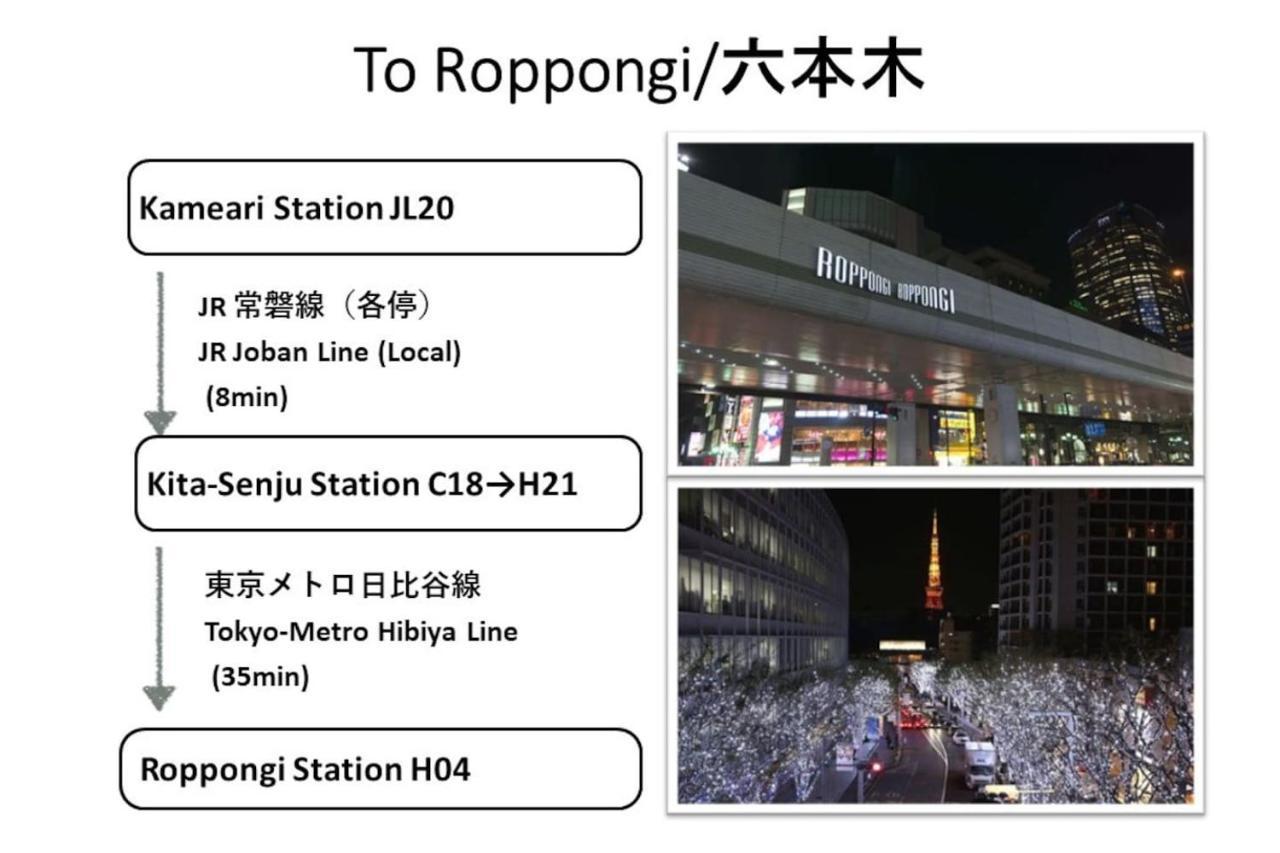 To Roppongi/六本木

Kameari Station JL20

JR 常磐線（各停）
JR Joban Line (Local)
(8min)

Kita-Senju Station C18→H21

東京メトロ日比谷線
Tokyo-Metro Hibiya Line
(35min)

Roppongi Station H04

ROPPONGI ROPPONGI